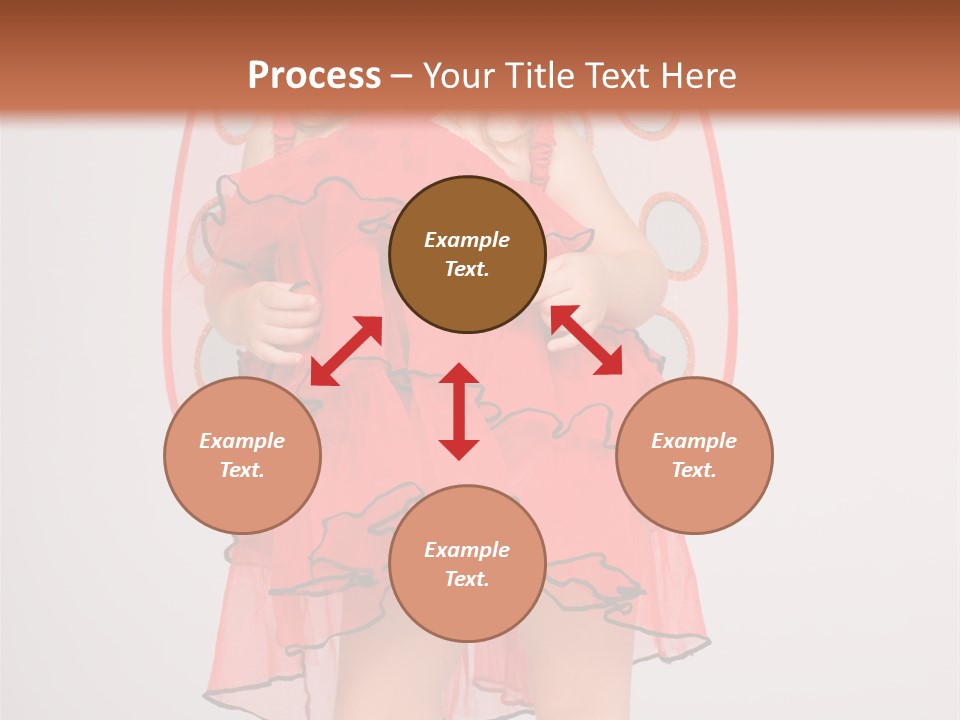 Process – Your Title Text Here

Example Text.

Example Text.

Example Text.

Example Text.